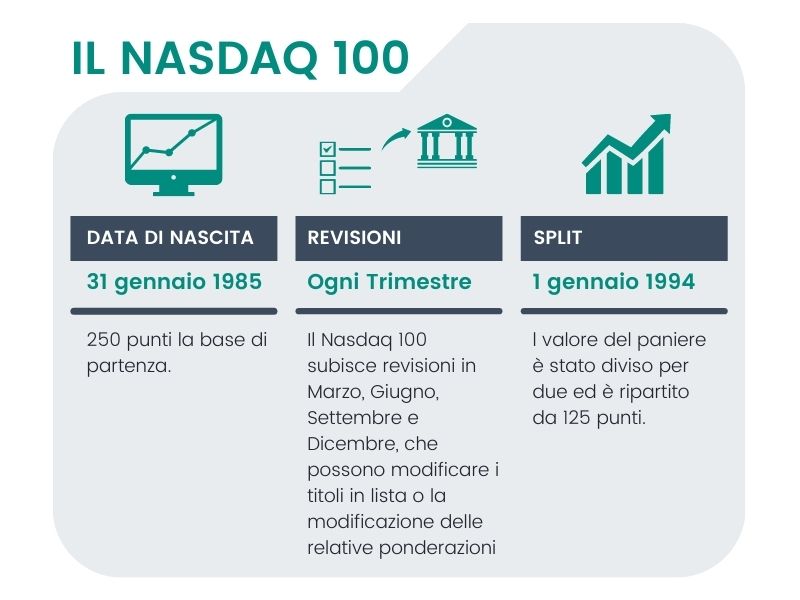 IL NASDAQ 100

DATA DI NASCITA

31 gennaio 1985

250 punti la base di partenza.

REVISIONI

Ogni Trimestre

Il Nasdaq 100 subisce revisioni in Marzo, Giugno, Settembre e Dicembre, che possono modificare i titoli in lista o la modificazione delle relative ponderazioni

SPLIT

1 gennaio 1994

I valore del paniere è stato diviso per due ed è ripartito da 125 punti.